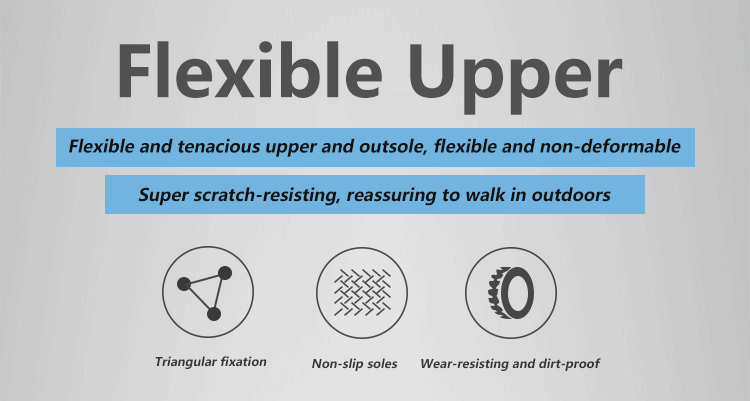 Flexible Upper

Flexible and tenacious upper and outsole, flexible and non-deformable

Super scratch-resisting, reassuring to walk in outdoors

Triangular fixation

Non-slip soles

Wear-resisting and dirt-proof